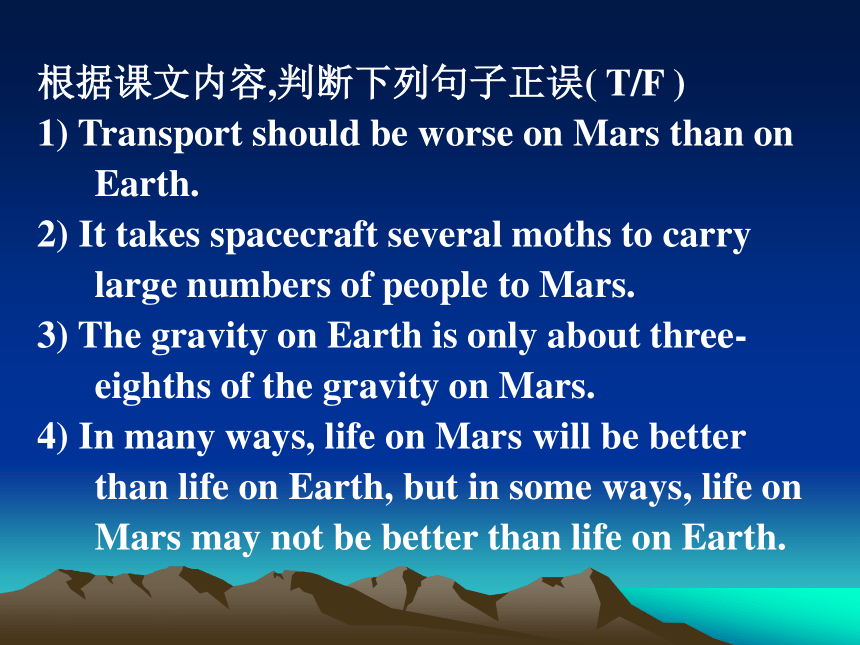 根据课文内容,判断下列句子正误( T/F )
1) Transport should be worse on Mars than on Earth.
2) It takes spacecraft several moths to carry large numbers of people to Mars.
3) The gravity on Earth is only about three-eighths of the gravity on Mars.
4) In many ways, life on Mars will be better than life on Earth, but in some ways, life on Mars may not be better than life on Earth.